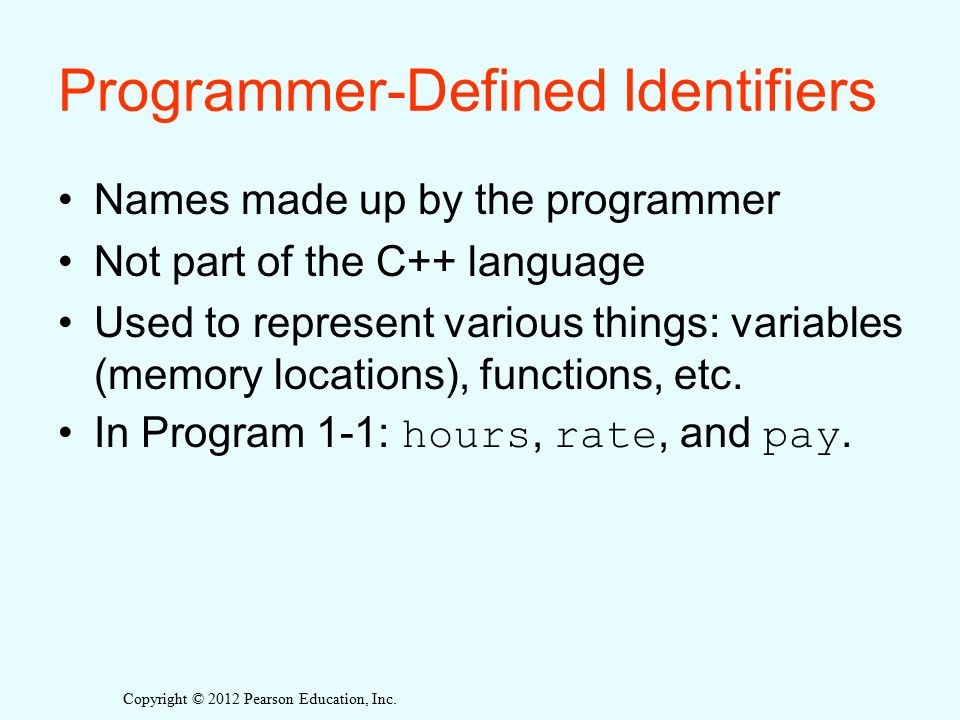 Programmer-Defined Identifiers

• Names made up by the programmer
• Not part of the C++ language
• Used to represent various things: variables (memory locations), functions, etc.
• In Program 1-1: hours, rate, and pay.

Copyright © 2012 Pearson Education, Inc.